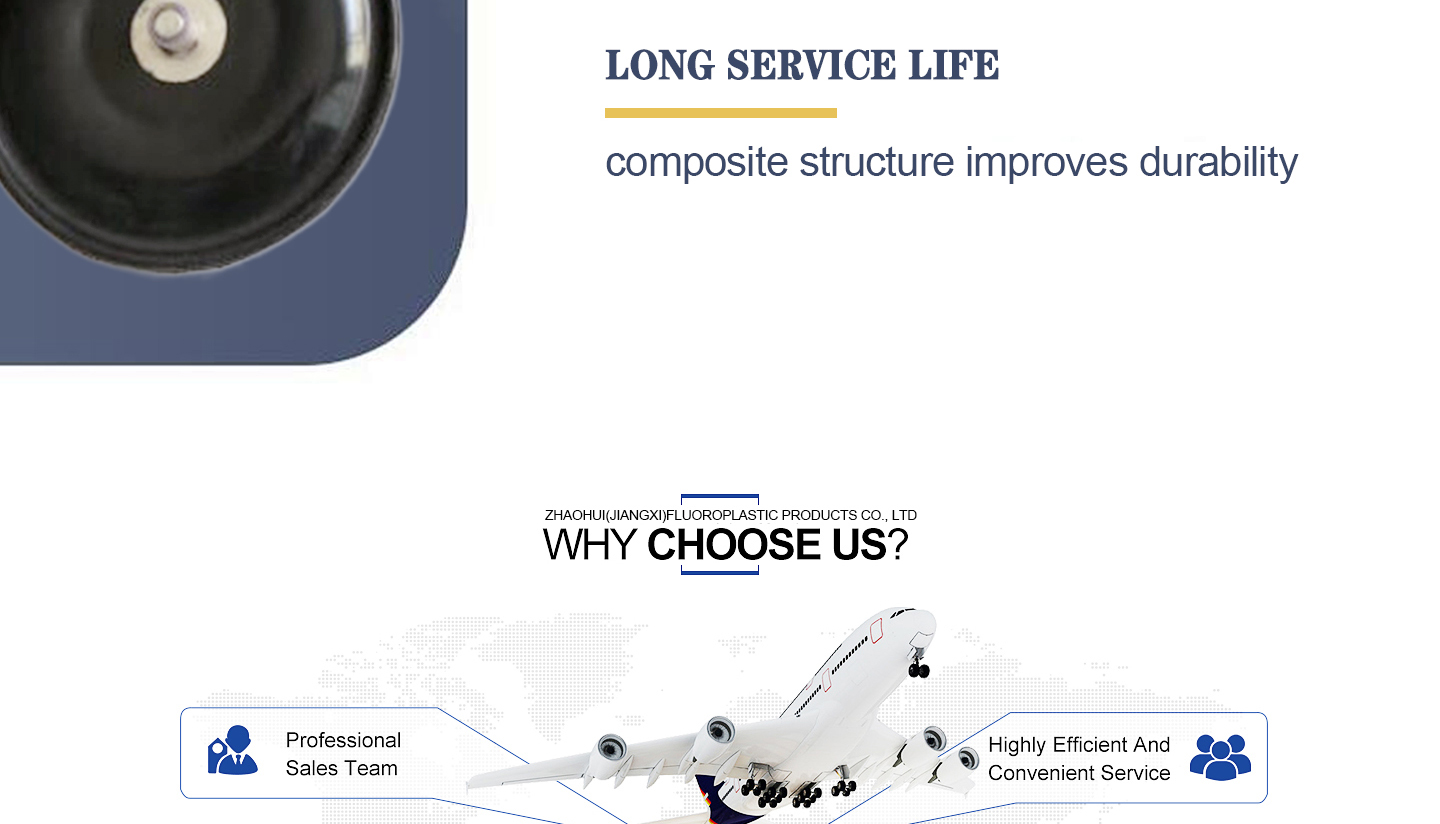 LONG SERVICE LIFE

composite structure improves durability

ZHAOHUI(JIANGXI)FLUOROPLASTIC PRODUCTS CO., LTD
WHY CHOOSE US?

Professional Sales Team

Highly Efficient And Convenient Service